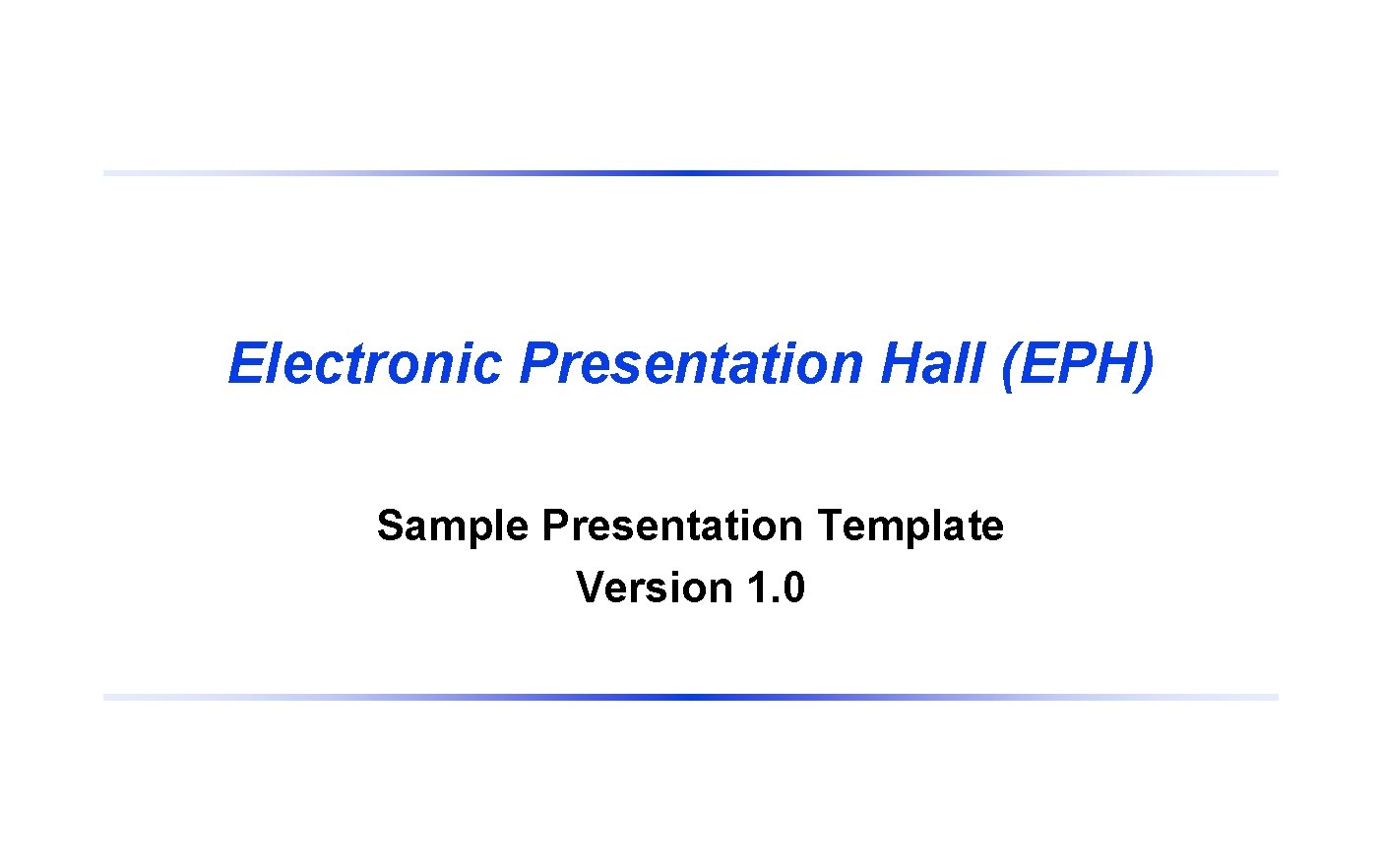 Electronic Presentation Hall (EPH)

Sample Presentation Template
Version 1.0